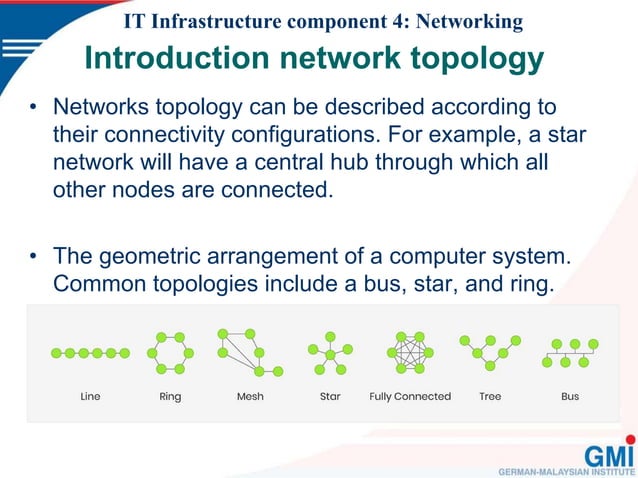 IT Infrastructure component 4: Networking

Introduction network topology

• Networks topology can be described according to their connectivity configurations. For example, a star network will have a central hub through which all other nodes are connected.

• The geometric arrangement of a computer system. Common topologies include a bus, star, and ring.

Line Ring Mesh Star Fully Connected Tree Bus

GMI
GERMAN-MALAYSIAN INSTITUTE